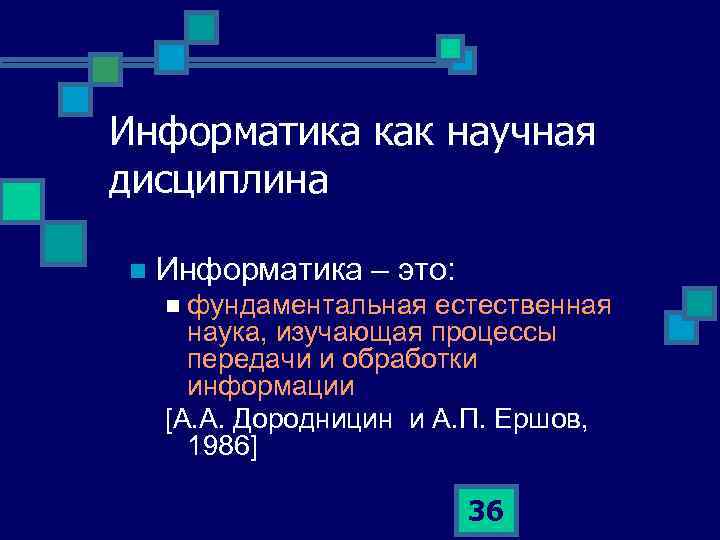 Информатика как научная дисциплина

Информатика – это:

фундаментальная естественная наука, изучающая процессы передачи и обработки информации

[А.А. Дородницин и А.П. Ершов, 1986]

36